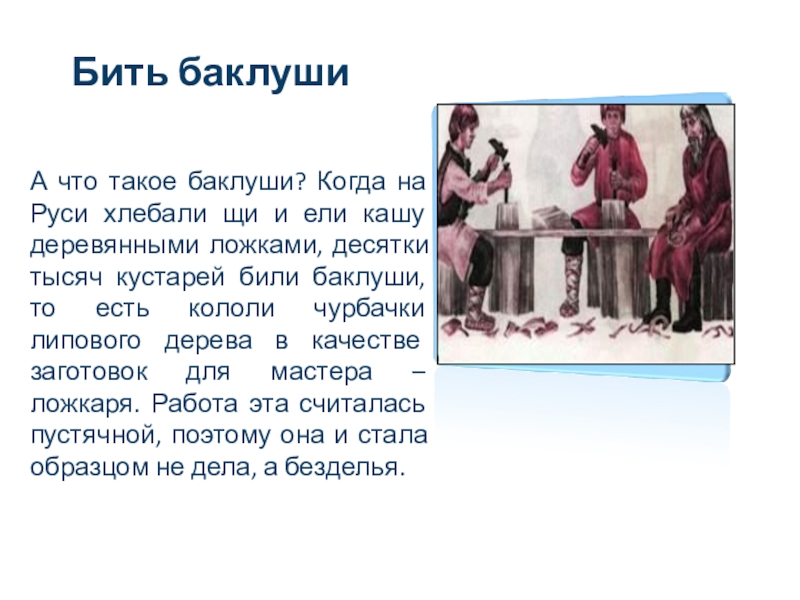 Бить баклуши

А что такое баклуши? Когда на Руси хлебали щи и ели кашу деревянными ложками, десятки тысяч кустарей били баклуши, то есть кололи чурбачки липового дерева в качестве заготовок для мастера – ложкаря. Работа эта считалась пустячной, поэтому она и стала образцом не дела, а безделья.